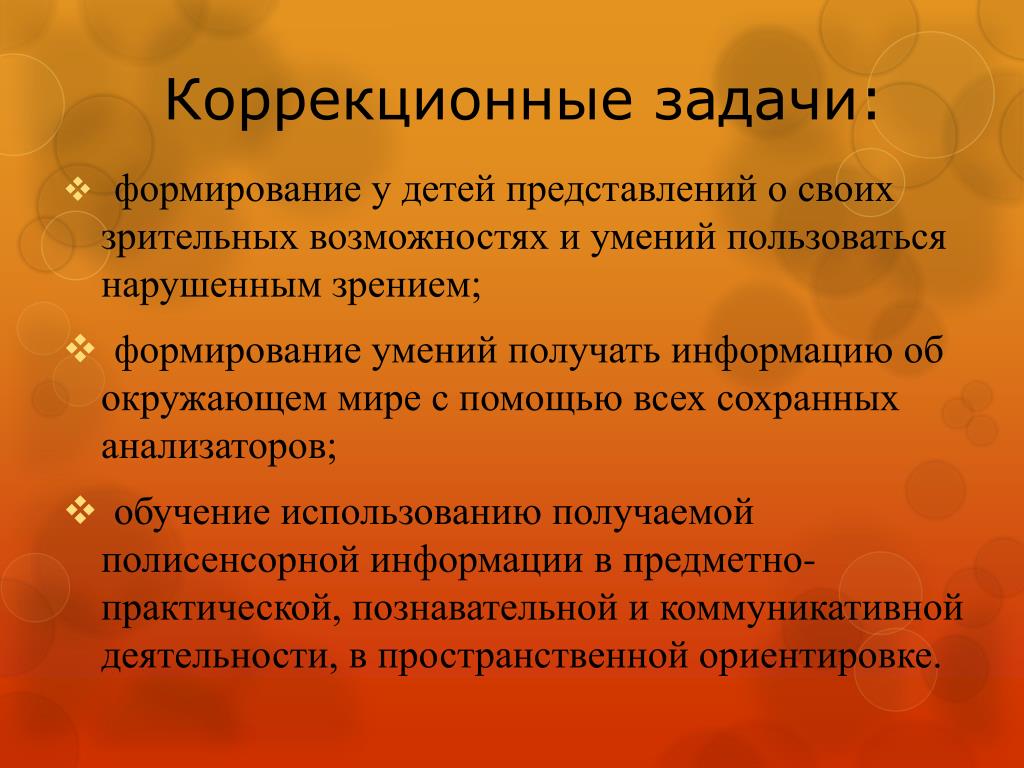 Коррекционные задачи:

❖ формирование у детей представлений о своих зрительных возможностях и умений пользоваться нарушенным зрением;

❖ формирование умений получать информацию об окружающем мире с помощью всех сохранных анализаторов;

❖ обучение использованию получаемой полисенсорной информации в предметно-практической, познавательной и коммуникативной деятельности, в пространственной ориентировке.